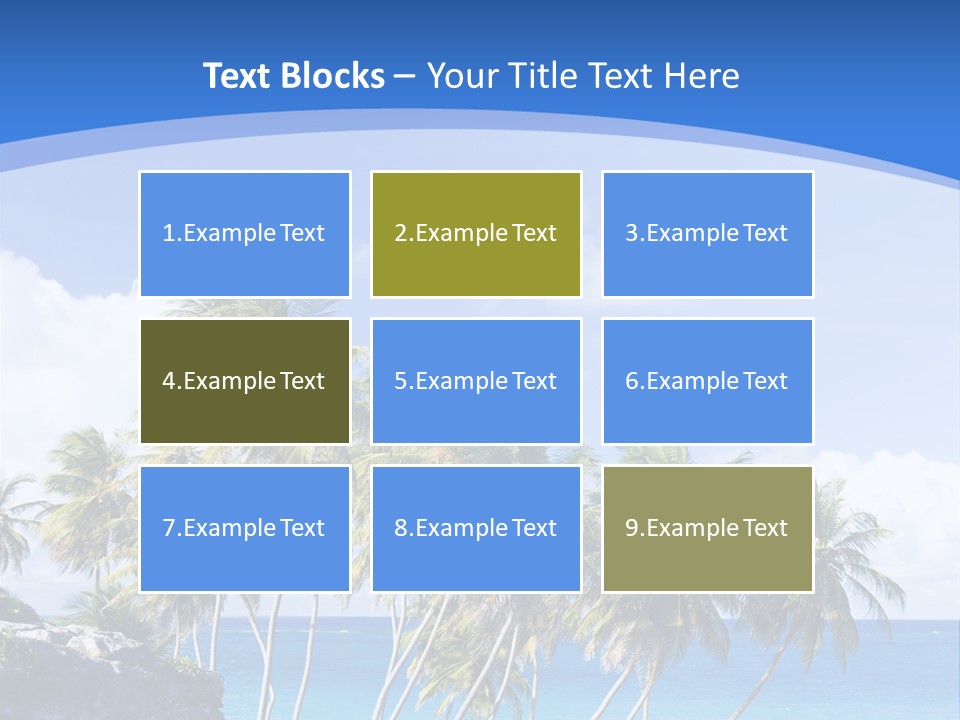 Text Blocks – Your Title Text Here

1.Example Text

2.Example Text

3.Example Text

4.Example Text

5.Example Text

6.Example Text

7.Example Text

8.Example Text

9.Example Text